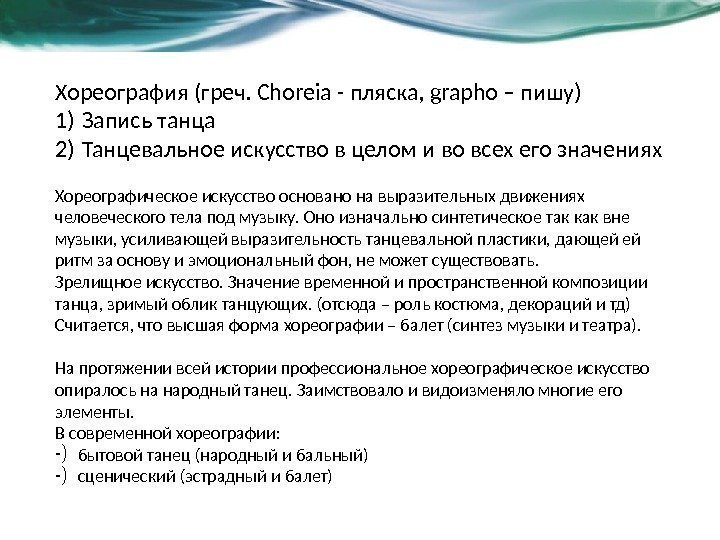 Хореография (греч. Choreia - пляска, grapho – пишу)
1) Запись танца
2) Танцевальное искусство в целом и во всех его значениях

Хореографическое искусство основано на выразительных движениях человеческого тела под музыку. Оно изначально синтетическое так как вне музыки, усиливающей выразительность танцевальной пластики, дающей ей ритм за основу и эмоциональный фон, не может существовать.
Зрелищное искусство. Значение временной и пространственной композиции танца, зримый облик танцующих. (отсюда – роль костюма, декораций и тд)
Считается, что высшая форма хореографии – балет (синтез музыки и театра).

На протяжении всей истории профессиональное хореографическое искусство опиралось на народный танец. Заимствовало и видоизменяло многие его элементы.
В современной хореографии:
-) бытовой танец (народный и бальный)
-) сценический (эстрадный и балет)